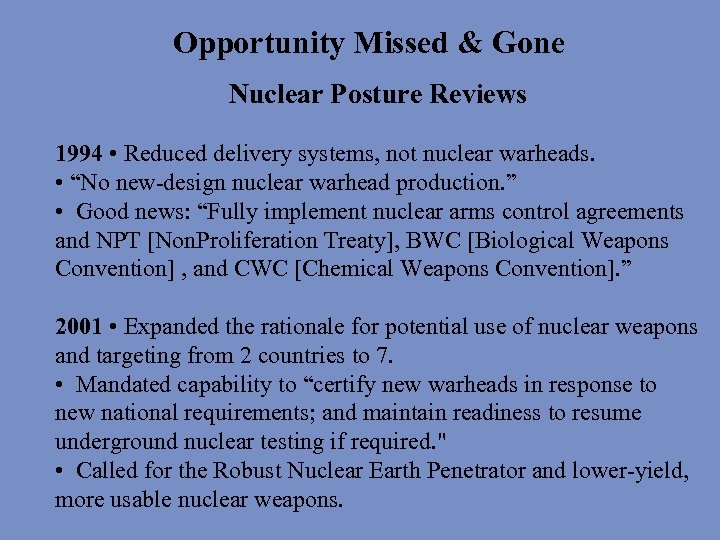 Opportunity Missed & Gone

Nuclear Posture Reviews

1994 • Reduced delivery systems, not nuclear warheads.
• “No new-design nuclear warhead production.”
• Good news: “Fully implement nuclear arms control agreements and NPT [NonProliferation Treaty], BWC [Biological Weapons Convention] , and CWC [Chemical Weapons Convention].”

2001 • Expanded the rationale for potential use of nuclear weapons and targeting from 2 countries to 7.
• Mandated capability to “certify new warheads in response to new national requirements; and maintain readiness to resume underground nuclear testing if required."
• Called for the Robust Nuclear Earth Penetrator and lower-yield, more usable nuclear weapons.